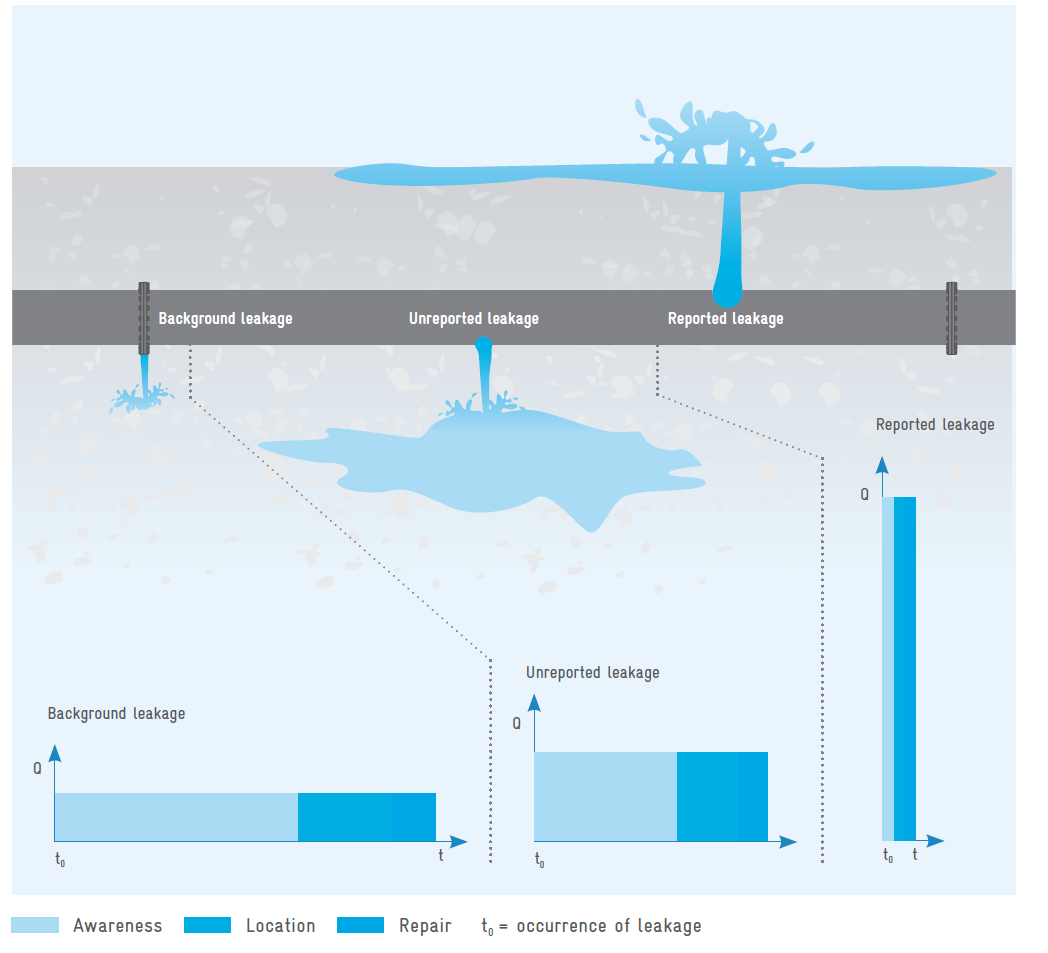 Background leakage

Unreported leakage

Reported leakage

Reported leakage

Q

$t_0$

t

Unreported leakage

Q

$t_0$

Background leakage

Q

$t_0$

t

Awareness

Location

Repair

$t_0$ = occurrence of leakage